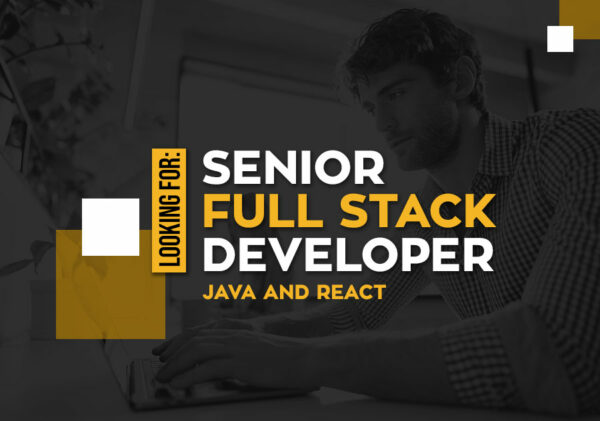 LOOKING FOR:
SENIOR
FULL STACK
DEVELOPER
JAVA AND REACT